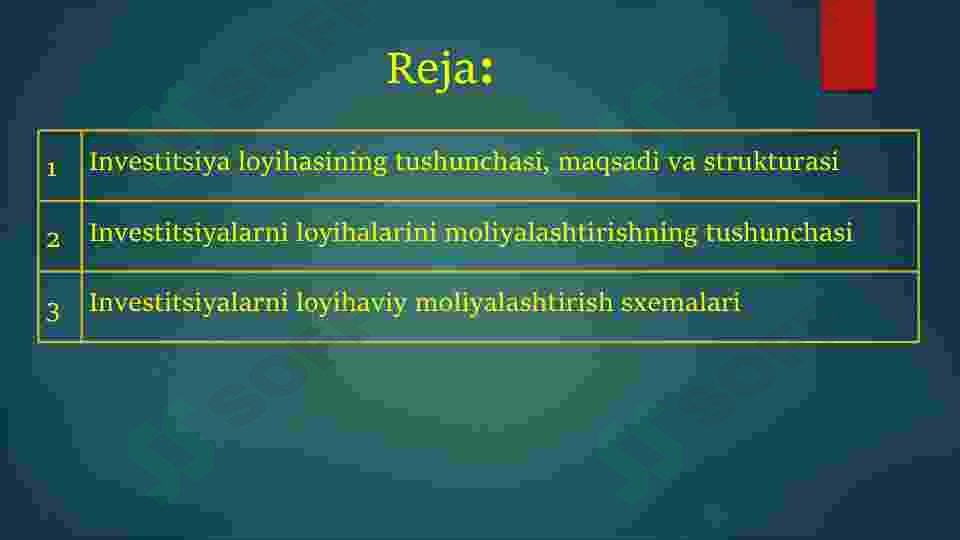 Reja:

| 1 | Investitsiya loyihasining tushunchasi, maqsadi va strukturasi |
|---|---|
| 2 | Investitsiyalarni loyihalarini moliyalashtirishning tushunchasi |
| 3 | Investitsiyalarni loyihaviy moliyalashtirish sxemalari |